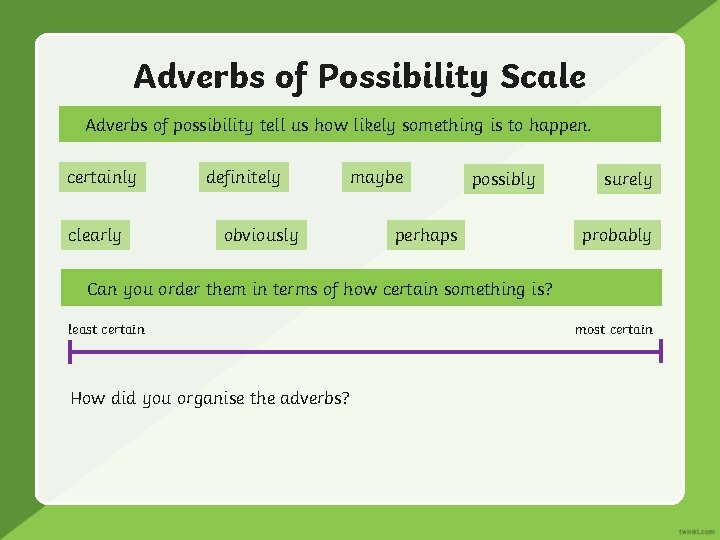 Adverbs of Possibility Scale

Adverbs of possibility tell us how likely something is to happen.

certainly
definitely
maybe
possibly
surely

clearly
obviously
perhaps
probably

Can you order them in terms of how certain something is?

least certain
most certain

How did you organise the adverbs?

twinkl.com